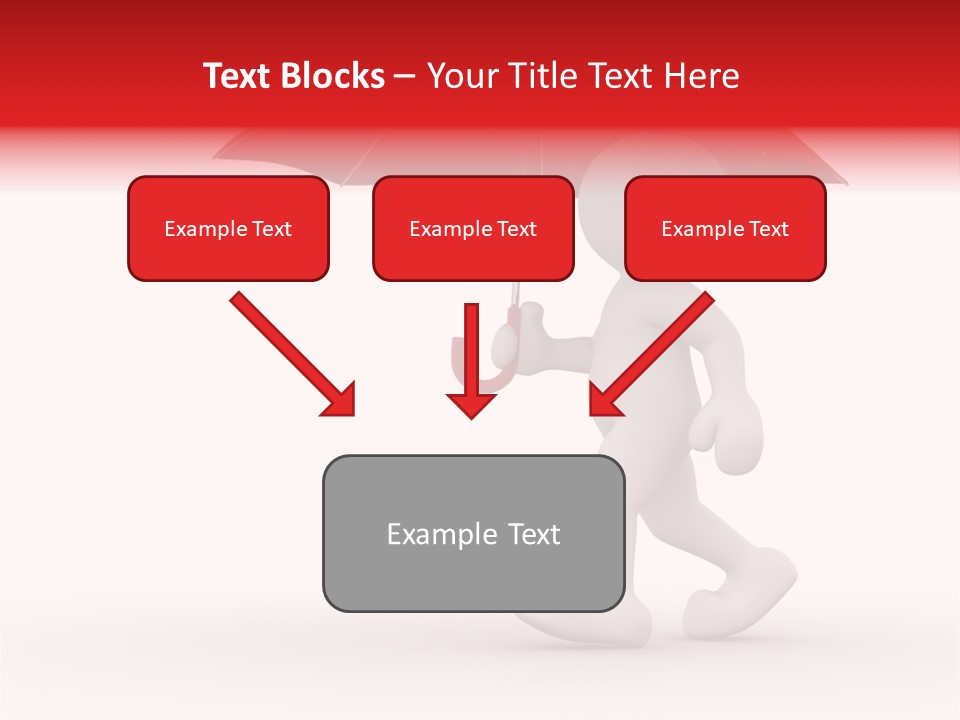 Text Blocks – Your Title Text Here

Example Text

Example Text

Example Text

Example Text